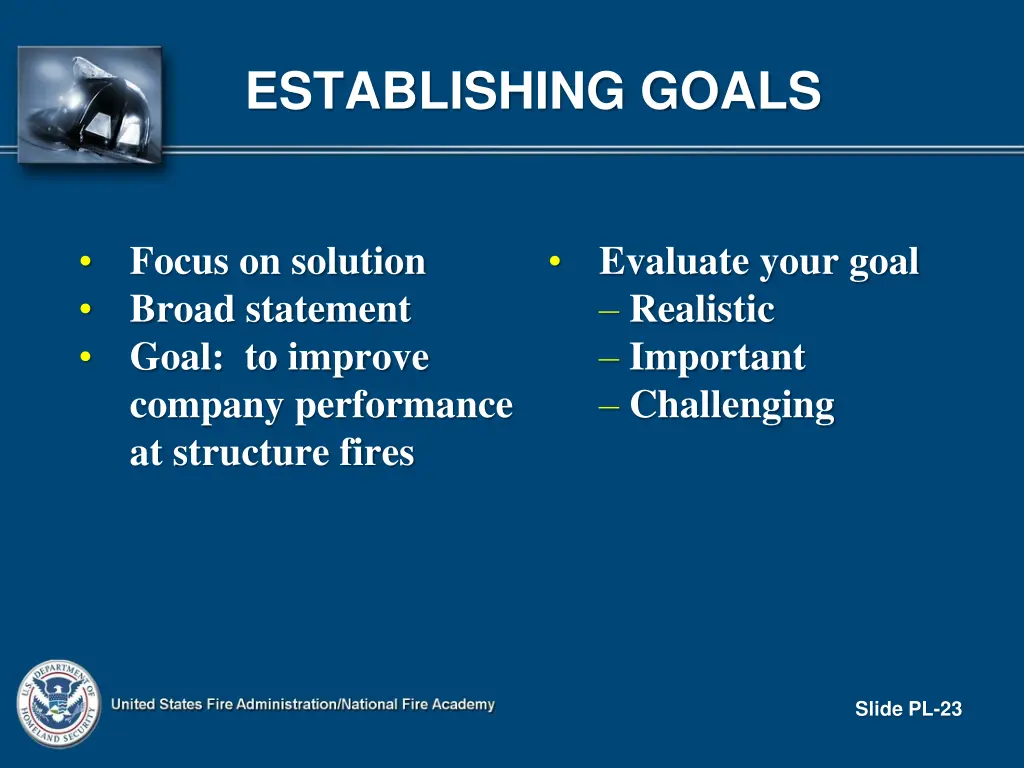 ESTABLISHING GOALS

• Focus on solution
• Broad statement
• Goal: to improve company performance at structure fires

• Evaluate your goal
– Realistic
– Important
– Challenging

U.S. DEPARTMENT OF HOMELAND SECURITY

United States Fire Administration/National Fire Academy

Slide PL-23